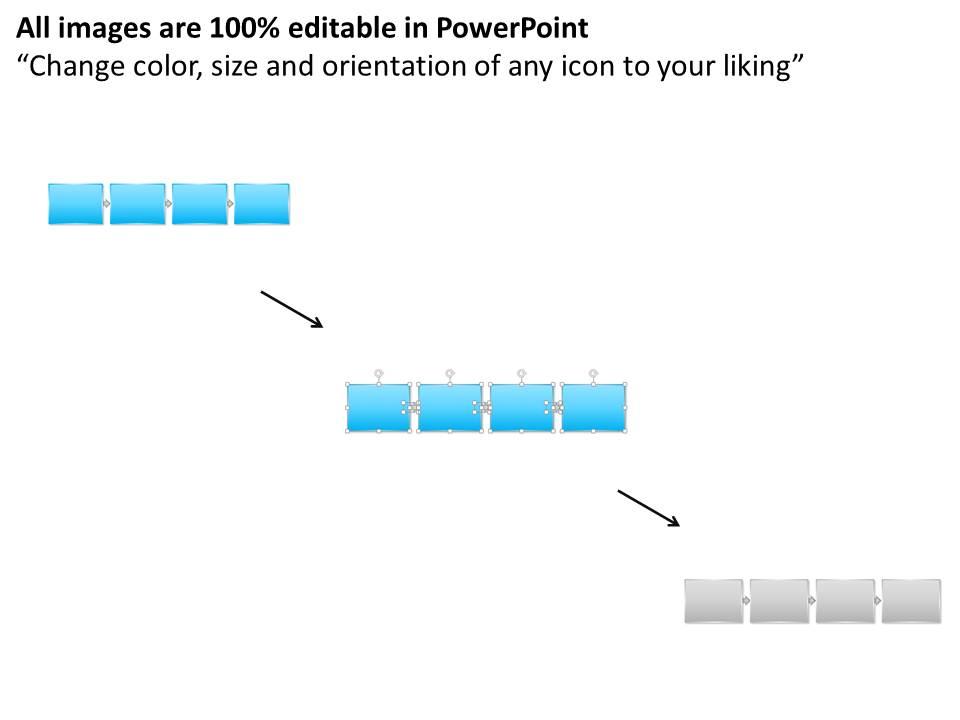 All images are 100% editable in PowerPoint
“Change color, size and orientation of any icon to your liking”